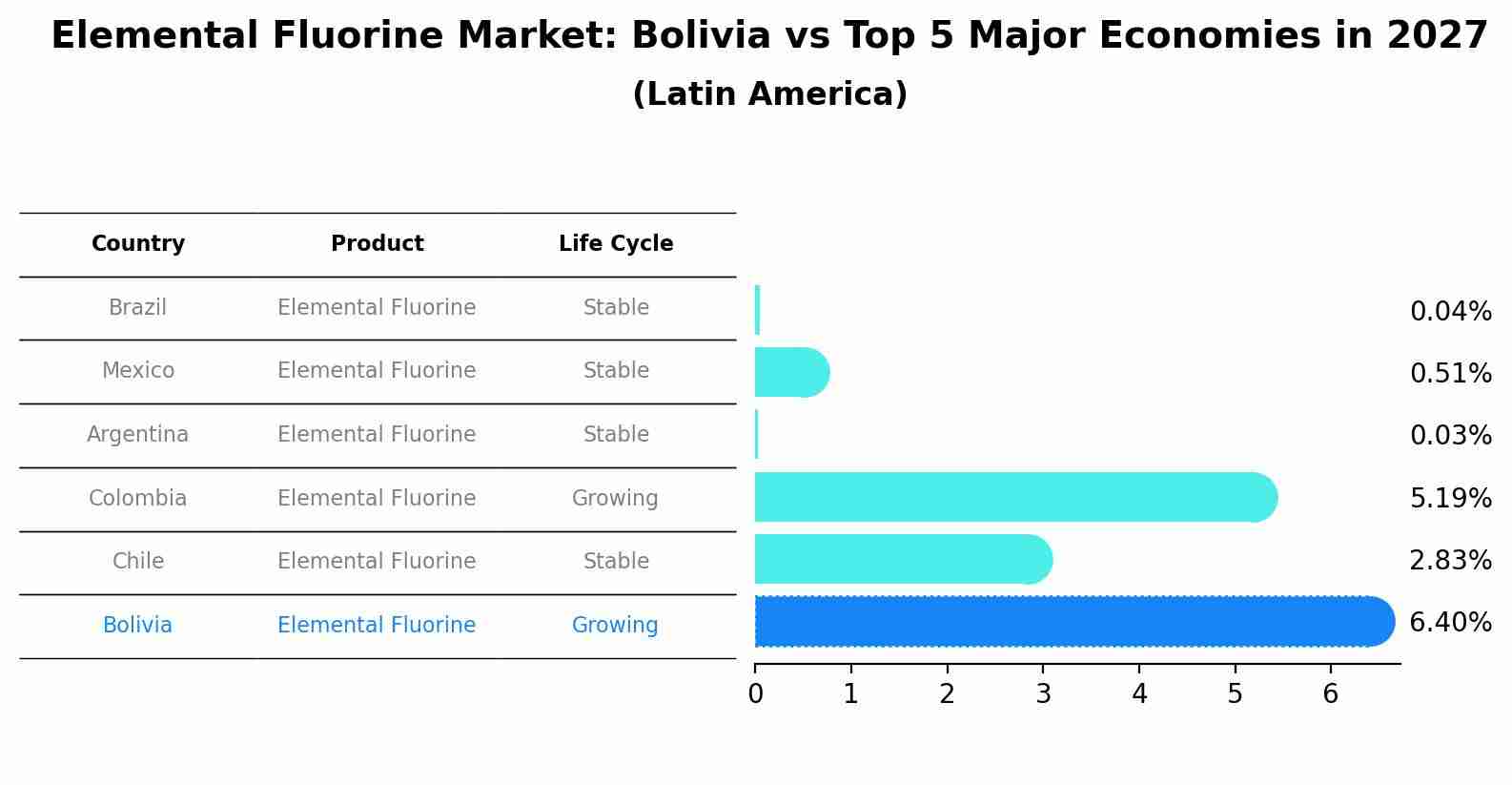 Elemental Fluorine Market: Bolivia vs Top 5 Major Economies in 2027
(Latin America)

| Country | Product | Life Cycle |
|---|---|---|
| Brazil | Elemental Fluorine | Stable |
| Mexico | Elemental Fluorine | Stable |
| Argentina | Elemental Fluorine | Stable |
| Colombia | Elemental Fluorine | Growing |
| Chile | Elemental Fluorine | Stable |
| Bolivia | Elemental Fluorine | Growing |

0.04%
0.51%
0.03%
5.19%
2.83%
6.40%

0 1 2 3 4 5 6